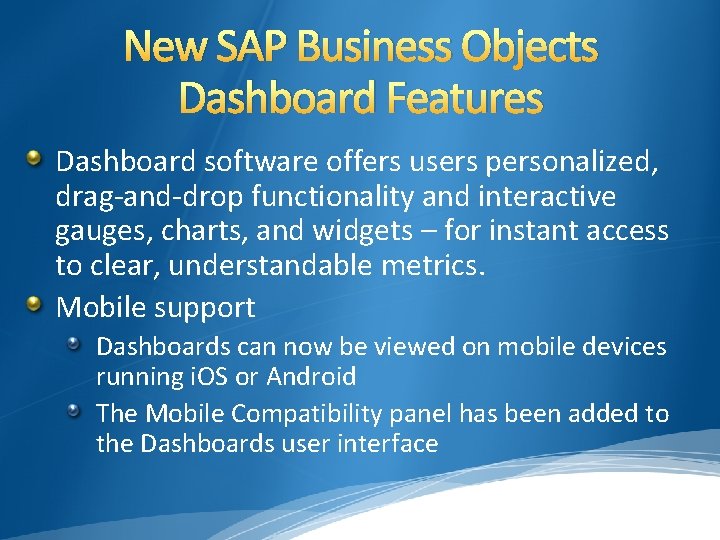 New SAP Business Objects Dashboard Features

Dashboard software offers users personalized, drag-and-drop functionality and interactive gauges, charts, and widgets – for instant access to clear, understandable metrics.

Mobile support

Dashboards can now be viewed on mobile devices running iOS or Android

The Mobile Compatibility panel has been added to the Dashboards user interface